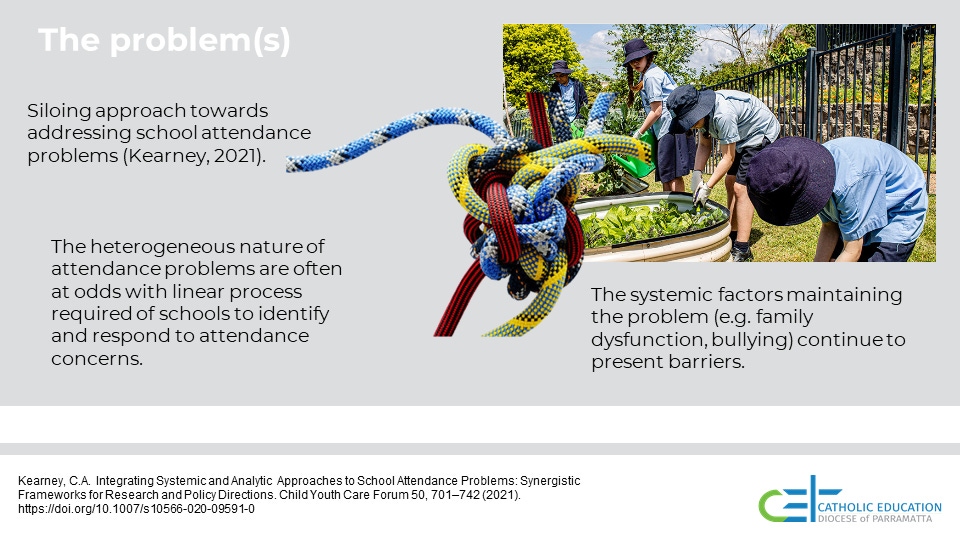 The problem(s)

Siloing approach towards addressing school attendance problems (Kearney, 2021).

The heterogeneous nature of attendance problems are often at odds with linear process required of schools to identify and respond to attendance concerns.

The systemic factors maintaining the problem (e.g. family dysfunction, bullying) continue to present barriers.

Kearney, C.A. Integrating Systemic and Analytic Approaches to School Attendance Problems: Synergistic Frameworks for Research and Policy Directions. Child Youth Care Forum 50, 701–742 (2021). https://doi.org/10.1007/s10566-020-09591-0

CATHOLIC EDUCATION
DIOCESE of PARRAMATTA